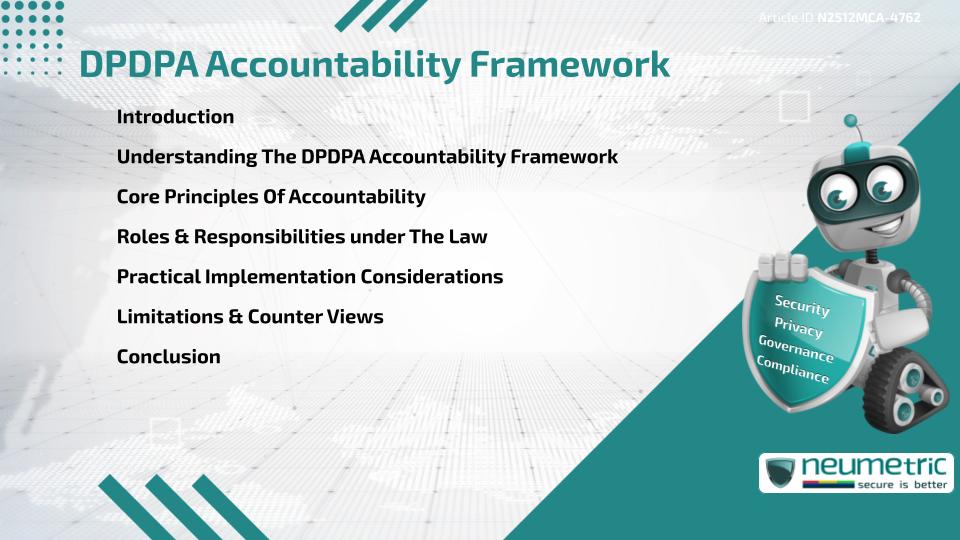 Article ID: N2512MCA-4762

DPDPA Accountability Framework

Introduction

Understanding The DPDPA Accountability Framework

Core Principles Of Accountability

Roles & Responsibilities under The Law

Practical Implementation Considerations

Limitations & Counter Views

Conclusion

Security
Privacy
Governance
Compliance

neumetric
secure is better